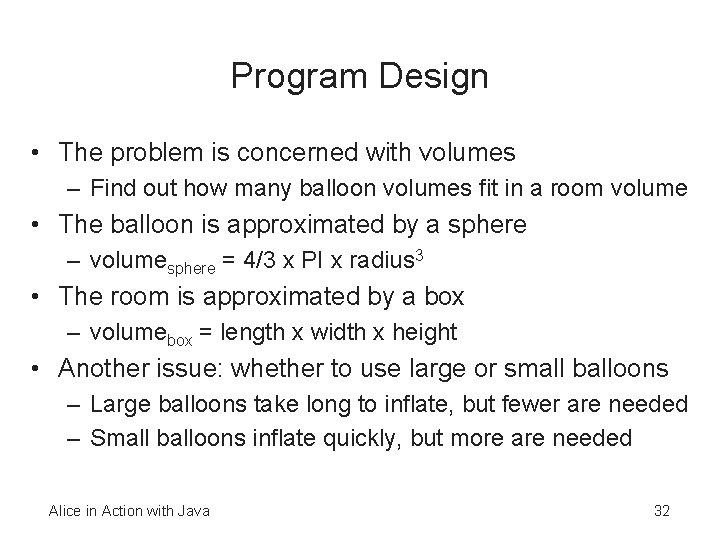 Program Design

• The problem is concerned with volumes
  – Find out how many balloon volumes fit in a room volume
• The balloon is approximated by a sphere
  – $volume_{sphere}$ = 4/3 x PI x $radius^3$
• The room is approximated by a box
  – $volume_{box}$ = length x width x height
• Another issue: whether to use large or small balloons
  – Large balloons take long to inflate, but fewer are needed
  – Small balloons inflate quickly, but more are needed

Alice in Action with Java

32